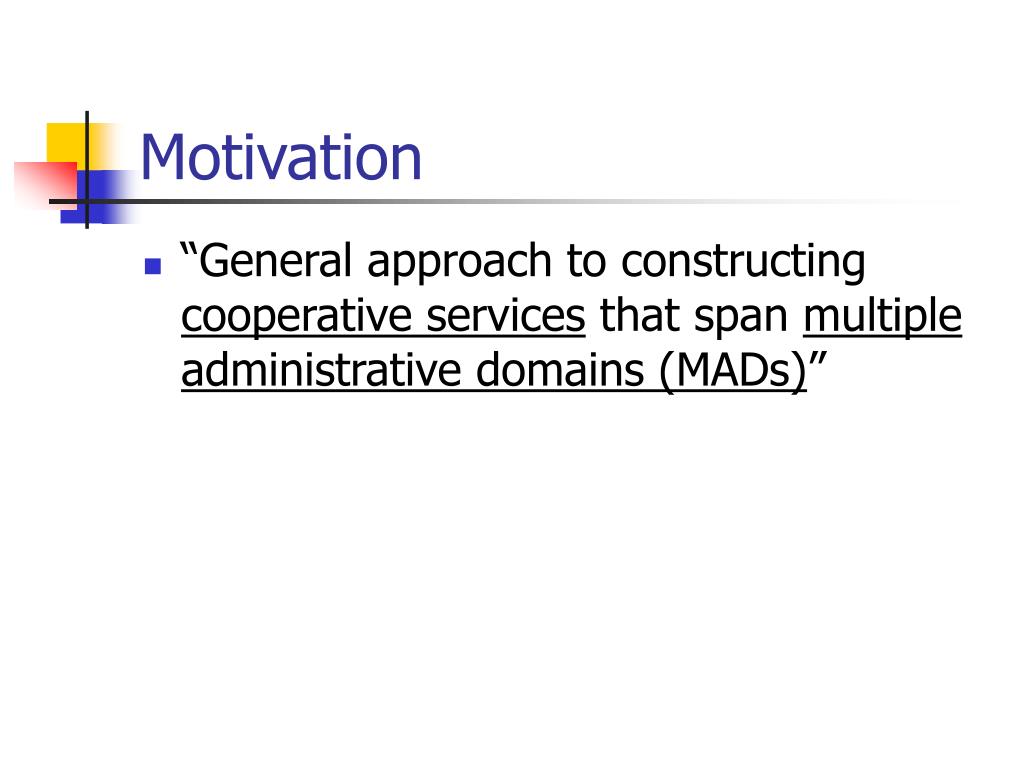 Motivation

“General approach to constructing cooperative services that span multiple administrative domains (MADs)”